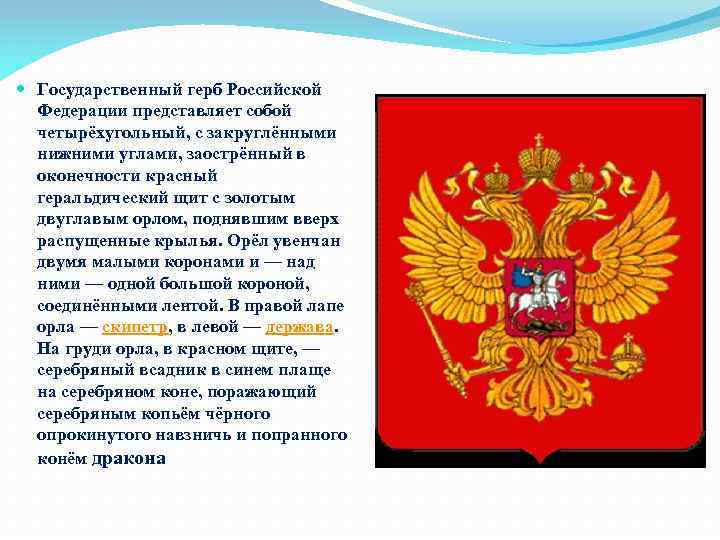 Государственный герб Российской Федерации представляет собой четырёхугольный, с закруглёнными нижними углами, заострённый в оконечности красный геральдический щит с золотым двуглавым орлом, поднявшим вверх распущенные крылья. Орёл увенчан двумя малыми коронами и — над ними — одной большой короной, соединёнными лентой. В правой лапе орла — скипетр, в левой — держава. На груди орла, в красном щите, — серебряный всадник в синем плаще на серебряном коне, поражающий серебряным копьём чёрного опрокинутого навзничь и попранного конём дракона